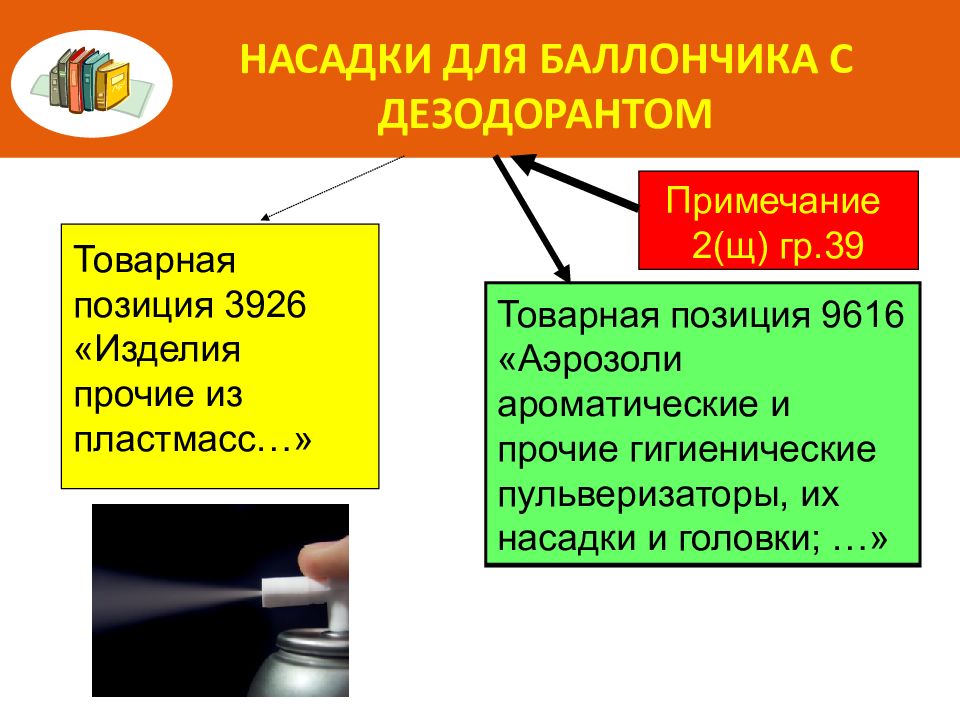 НАСАДКИ ДЛЯ БАЛЛОНЧИКА С ДЕЗОДОРАНТОМ

Примечание 2(щ) гр.39

Товарная позиция 3926 «Изделия прочие из пластмасс…»

Товарная позиция 9616 «Аэрозоли ароматические и прочие гигиенические пульверизаторы, их насадки и головки; …»